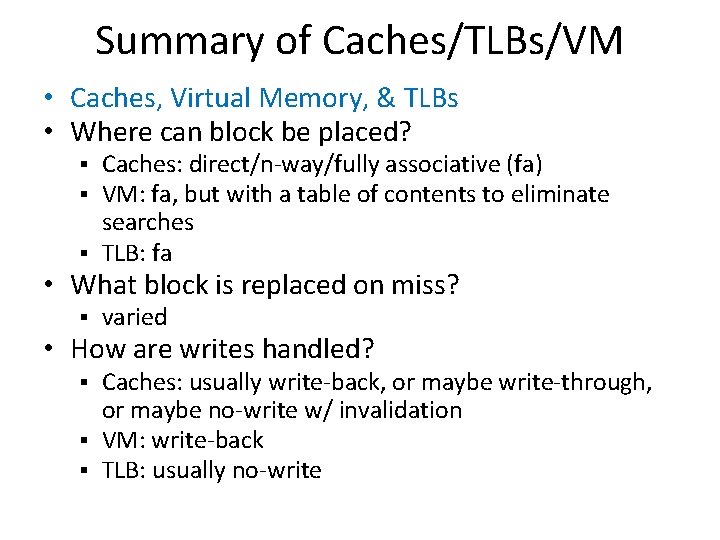 Summary of Caches/TLBs/VM

• Caches, Virtual Memory, & TLBs
• Where can block be placed?
  ▪ Caches: direct/n-way/fully associative (fa)
  ▪ VM: fa, but with a table of contents to eliminate searches
  ▪ TLB: fa
• What block is replaced on miss?
  ▪ varied
• How are writes handled?
  ▪ Caches: usually write-back, or maybe write-through, or maybe no-write w/ invalidation
  ▪ VM: write-back
  ▪ TLB: usually no-write